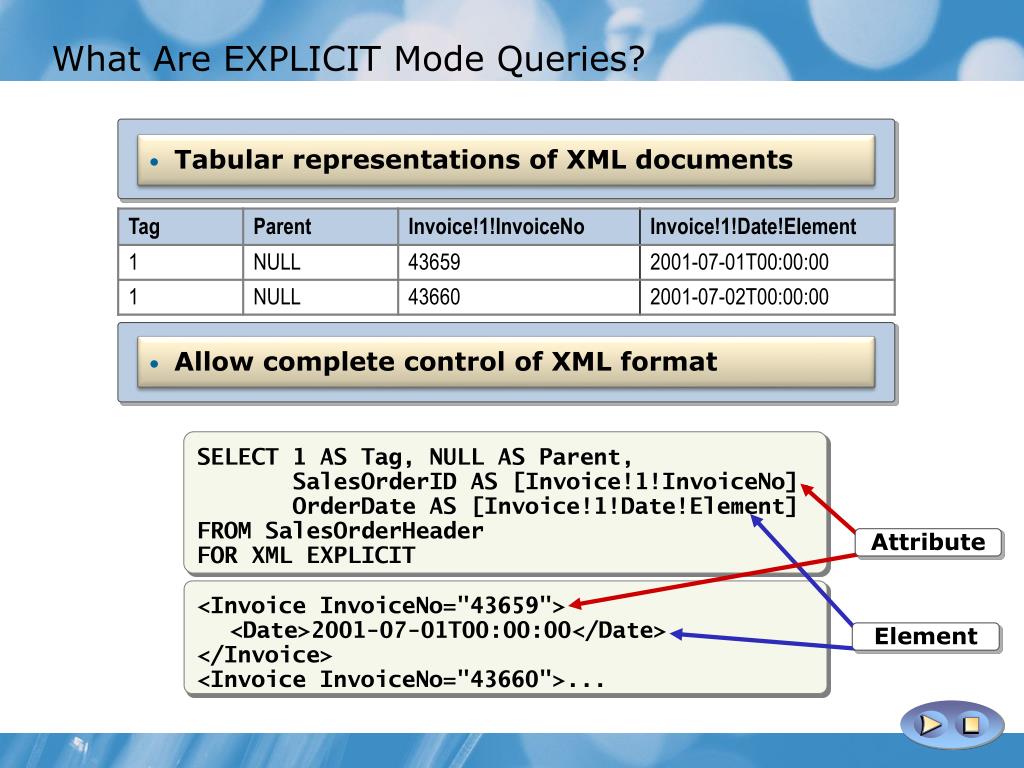 What Are EXPLICIT Mode Queries?

• Tabular representations of XML documents

| Tag | Parent | Invoice!1!InvoiceNo | Invoice!1!Date!Element |
|---|---|---|---|
| 1 | NULL | 43659 | 2001-07-01T00:00:00 |
| 1 | NULL | 43660 | 2001-07-02T00:00:00 |

• Allow complete control of XML format

SELECT 1 AS Tag, NULL AS Parent,
SalesOrderID AS [Invoice!1!InvoiceNo]
OrderDate AS [Invoice!1!Date!Element]
FROM SalesOrderHeader
FOR XML EXPLICIT

<Invoice InvoiceNo="43659">
<Date>2001-07-01T00:00:00</Date>
</Invoice>
<Invoice InvoiceNo="43660">...

Attribute

Element